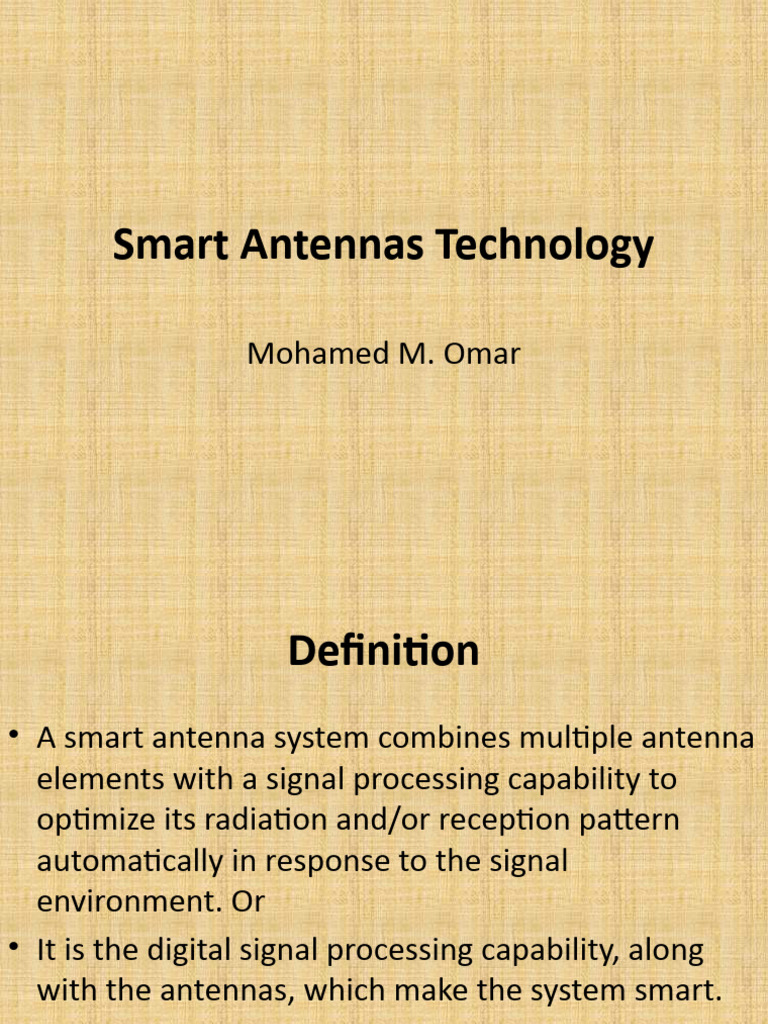 Smart Antennas Technology

Mohamed M. Omar

Definition

• A smart antenna system combines multiple antenna elements with a signal processing capability to optimize its radiation and/or reception pattern automatically in response to the signal environment. Or

• It is the digital signal processing capability, along with the antennas, which make the system smart.